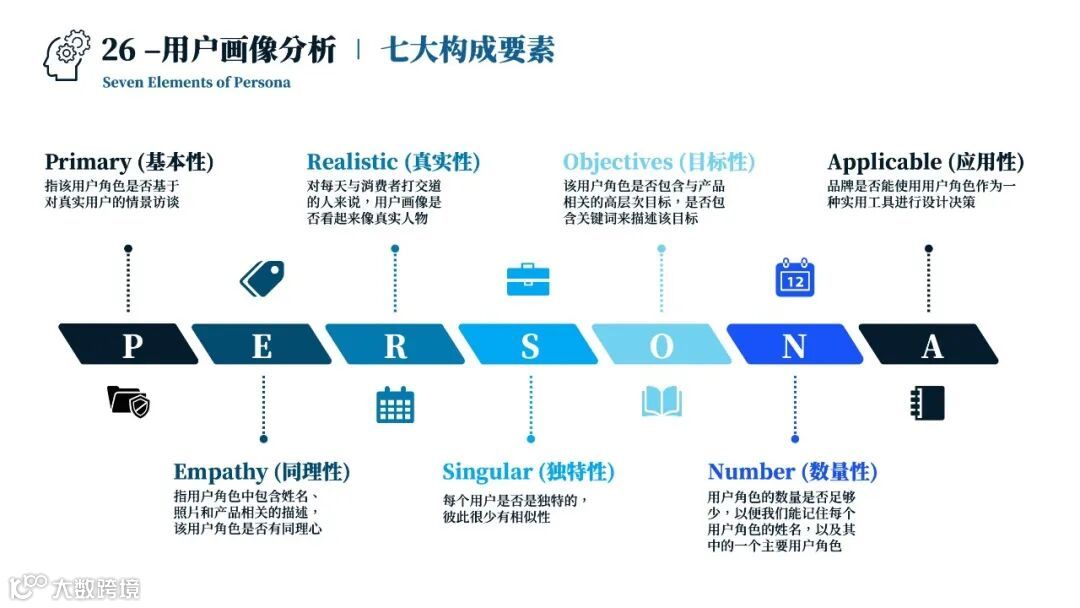 26 –用户画像分析 | 七大构成要素

Seven Elements of Persona

Primary (基本性)
指该用户角色是否基于对真实用户的情景访谈

Realistic (真实性)
对每天与消费者打交道的人来说，用户画像是否看起来像真实人物

Objectives (目标性)
该用户角色是否包含与产品相关的高层次目标，是否包含关键词来描述该目标

Applicable (应用性)
品牌是否能使用用户角色作为一种实用工具进行设计决策

12

P E R S O N A

Empathy (同理性)
指用户角色中包含姓名、照片和产品相关的描述，该用户角色是否有同理心

Singular (独特性)
每个用户是否是独特的，彼此很少有相似性

Number (数量性)
用户角色的数量是否足够少，以便我们能记住每个用户角色的姓名，以及其中的一个主要用户角色

大数跨境